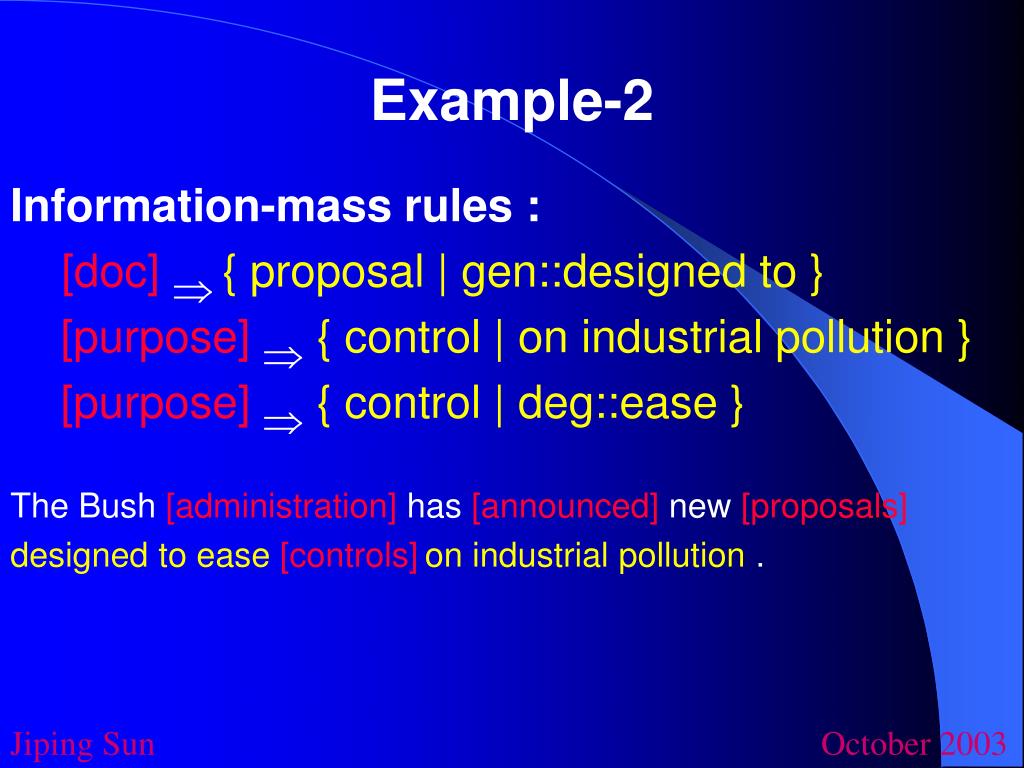 Example-2

Information-mass rules :

[doc] $\Rightarrow$ { proposal | gen::designed to }

[purpose] $\Rightarrow$ { control | on industrial pollution }

[purpose] $\Rightarrow$ { control | deg::ease }

The Bush [administration] has [announced] new [proposals] designed to ease [controls] on industrial pollution .

Jiping Sun

October 2003